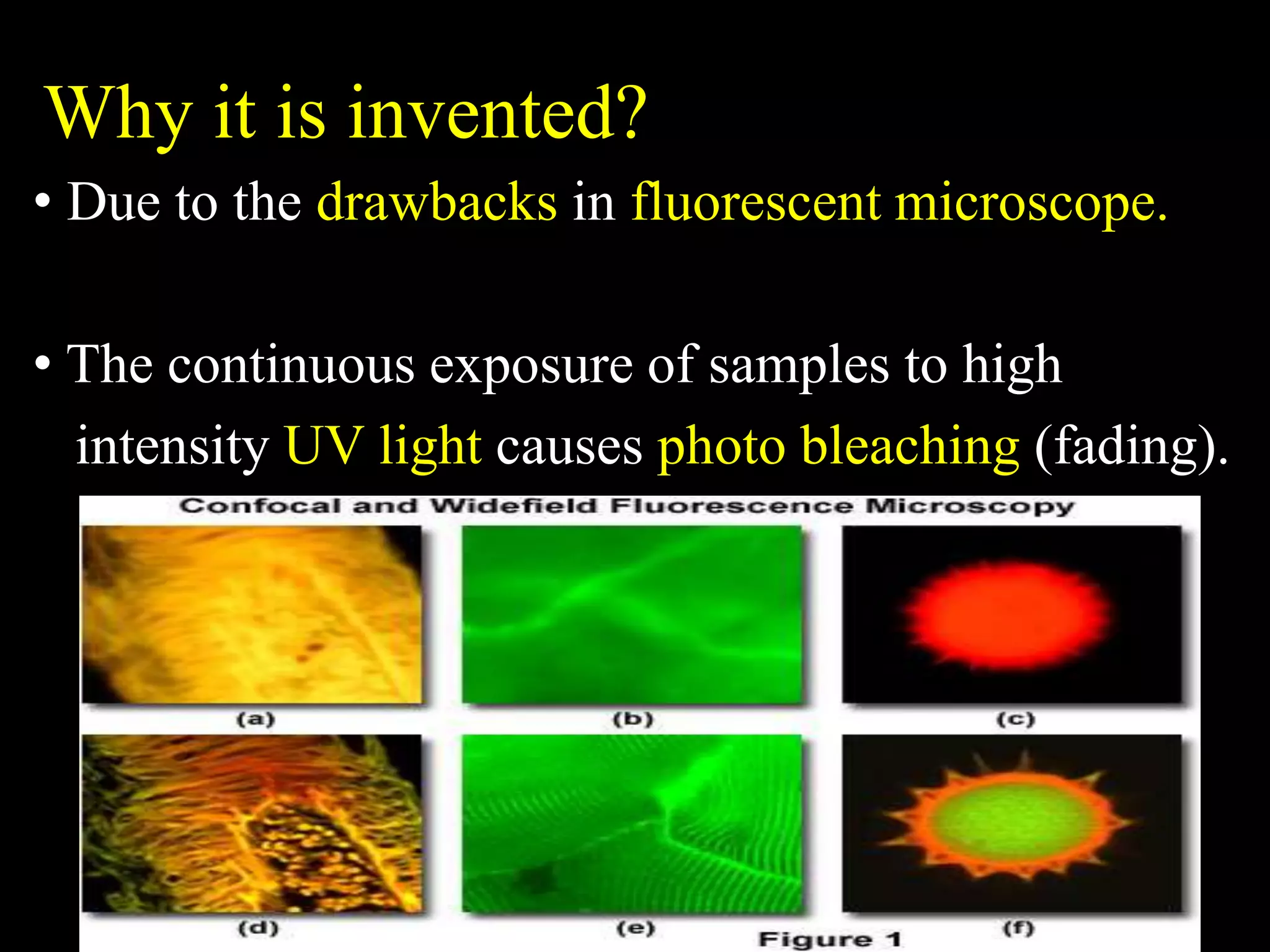 Why it is invented?

• Due to the drawbacks in fluorescent microscope.

• The continuous exposure of samples to high intensity UV light causes photo bleaching (fading).

Confocal and Widefield Fluorescence Microscopy

(a)

(b)

(c)

(d)

(e)

(f)

Figure 1